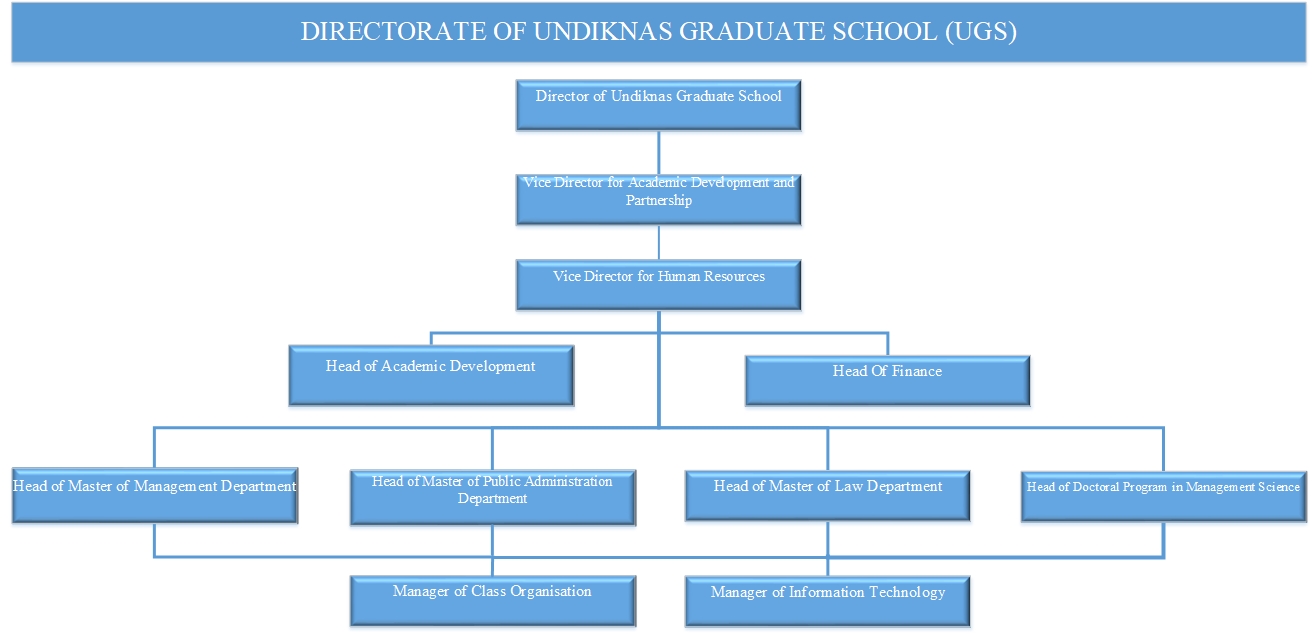 DIRECTORATE OF UNDIKNAS GRADUATE SCHOOL (UGS)

Director of Undiknas Graduate School

Vice Director for Academic Development and Partnership

Vice Director for Human Resources

Head of Academic Development

Head Of Finance

Head of Master of Management Department

Head of Master of Public Administration Department

Head of Master of Law Department

Head of Doctoral Program in Management Science

Manager of Class Organisation

Manager of Information Technology